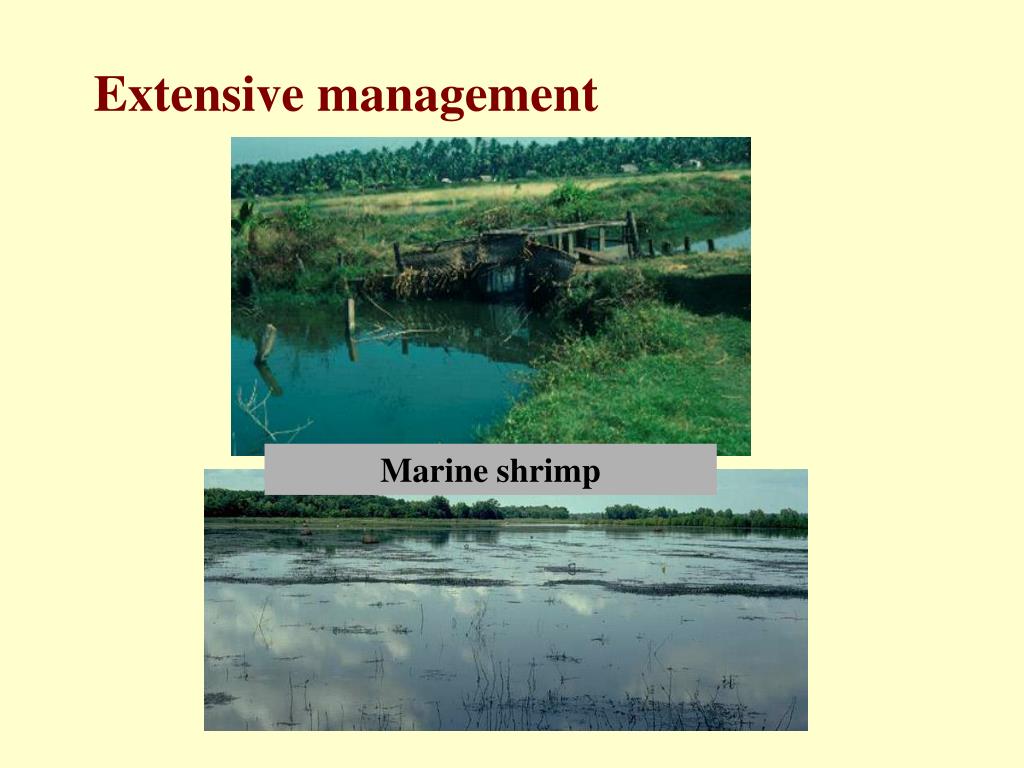 Extensive management

Marine shrimp